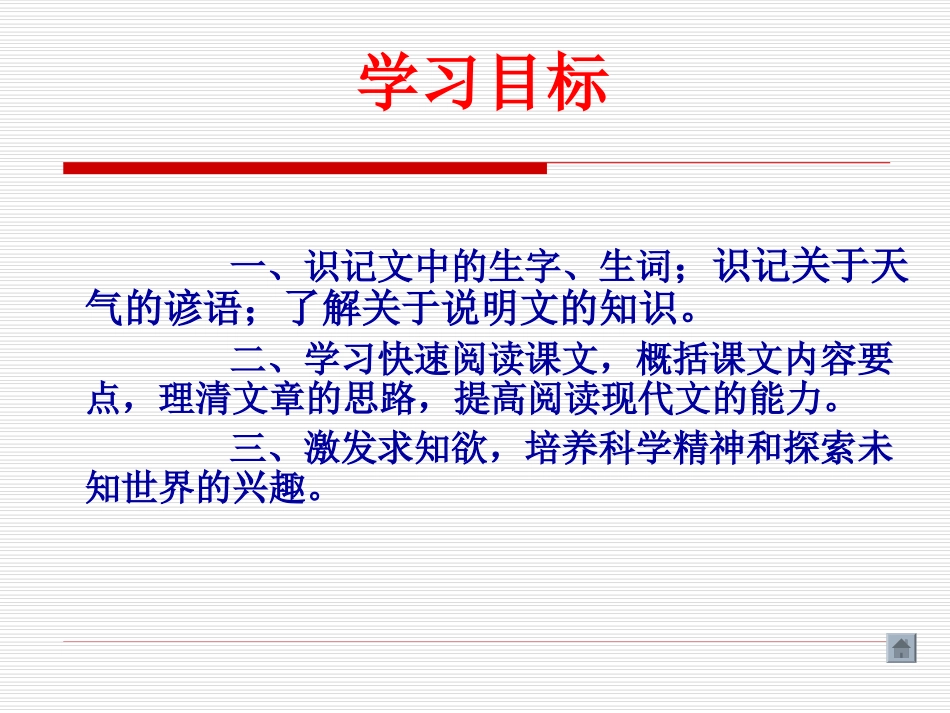 学习目标

一、识记文中的生字、生词；识记关于天气的谚语；了解关于说明文的知识。

二、学习快速阅读课文，概括课文内容要点，理清文章的思路，提高阅读现代文的能力。

三、激发求知欲，培养科学精神和探索未知世界的兴趣。